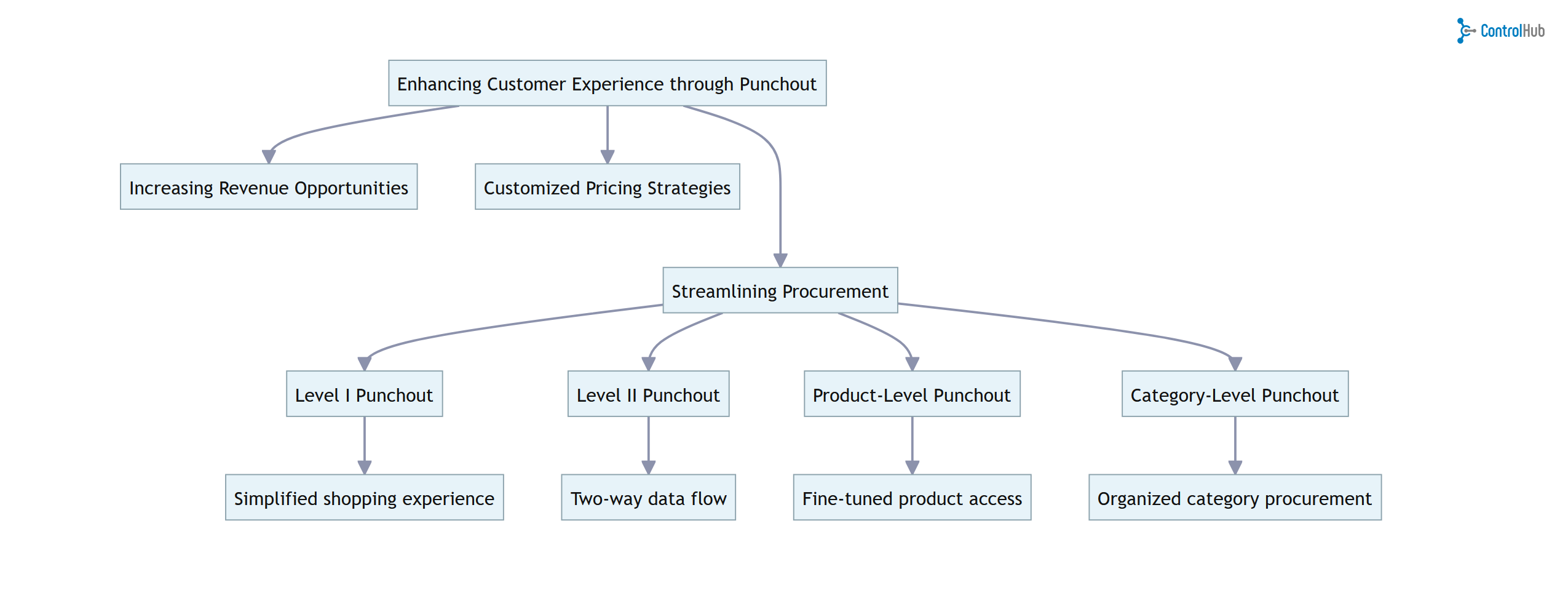 ControlHub

Enhancing Customer Experience through Punchout

Increasing Revenue Opportunities

Customized Pricing Strategies

Streamlining Procurement

Level I Punchout

Level II Punchout

Product-Level Punchout

Category-Level Punchout

Simplified shopping experience

Two-way data flow

Fine-tuned product access

Organized category procurement